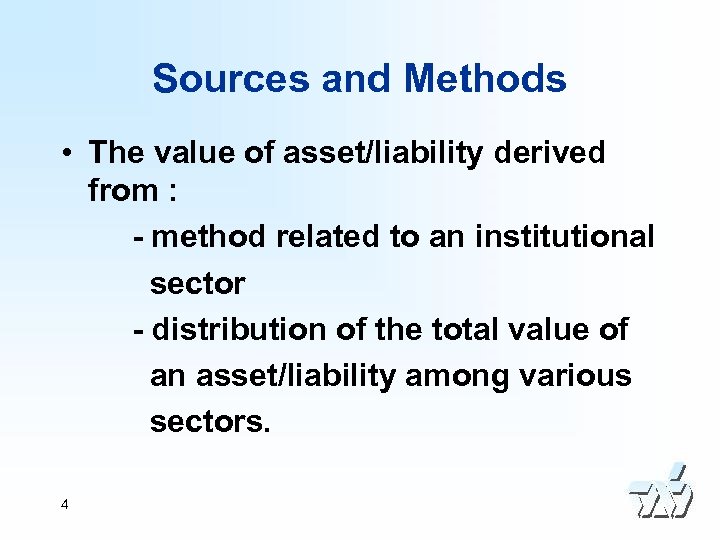 Sources and Methods

• The value of asset/liability derived from :

- method related to an institutional sector

- distribution of the total value of an asset/liability among various sectors.

4